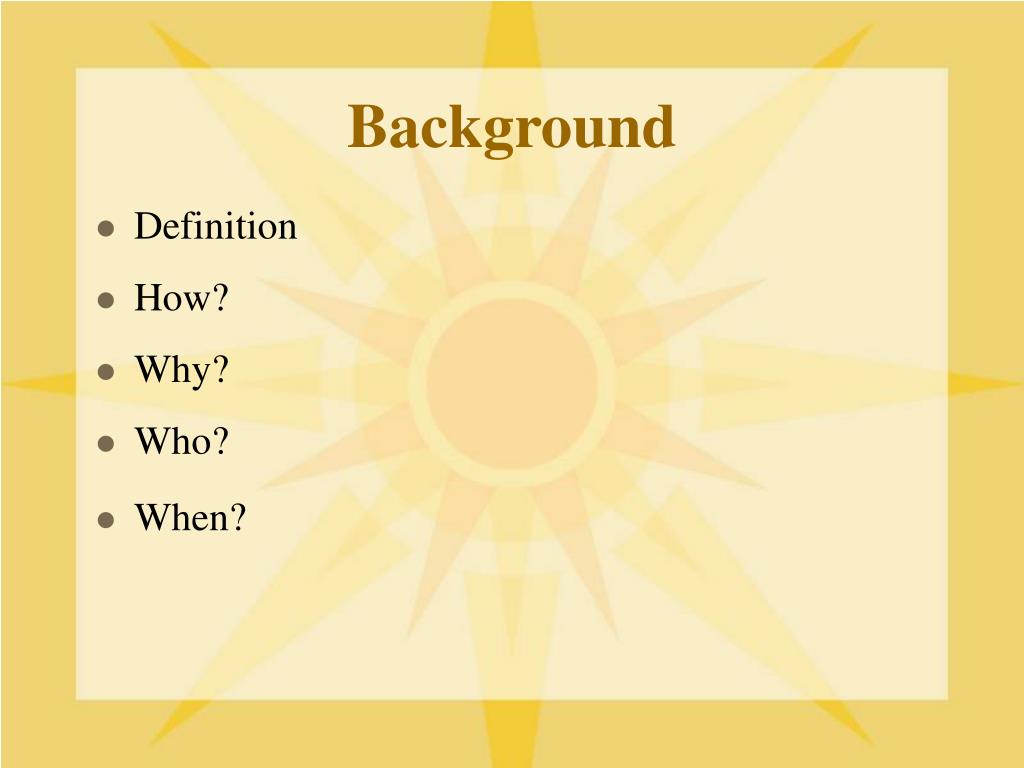 Background

- Definition
- How?
- Why?
- Who?
- When?